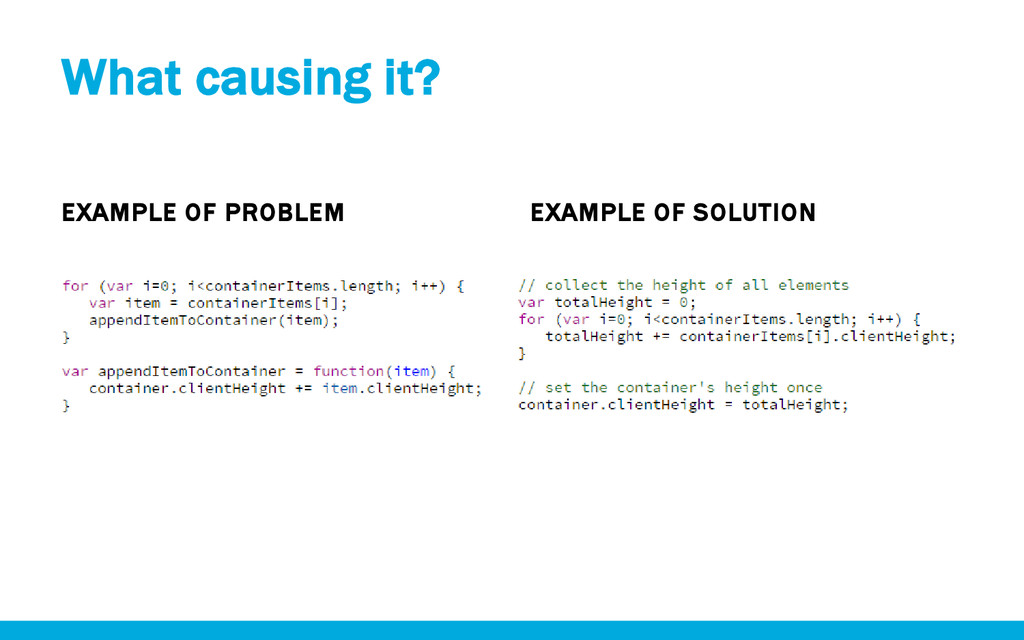 What causing it?

EXAMPLE OF PROBLEM

for (var i=0; i<containerItems.length; i++) {
   var item = containerItems[i];
   appendItemToContainer(item);
}

var appendItemToContainer = function(item) {
   container.clientHeight += item.clientHeight;
}

EXAMPLE OF SOLUTION

// collect the height of all elements
var totalHeight = 0;
for (var i=0; i<containerItems.length; i++) {
   totalHeight += containerItems[i].clientHeight;
}

// set the container's height once
container.clientHeight = totalHeight;